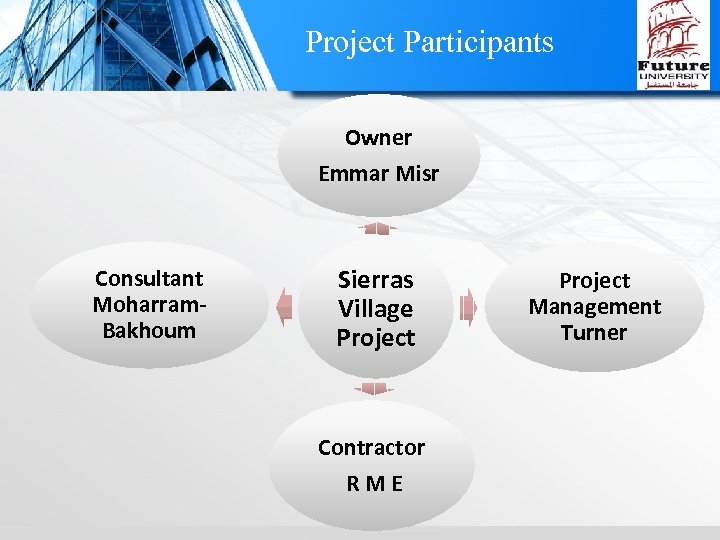 Project Participants

Future UNIVERSITY جامعة المستقبل

Owner
Emmar Misr

Consultant Moharram-Bakhoum

Sierras Village Project

Project Management Turner

Contractor
R M E